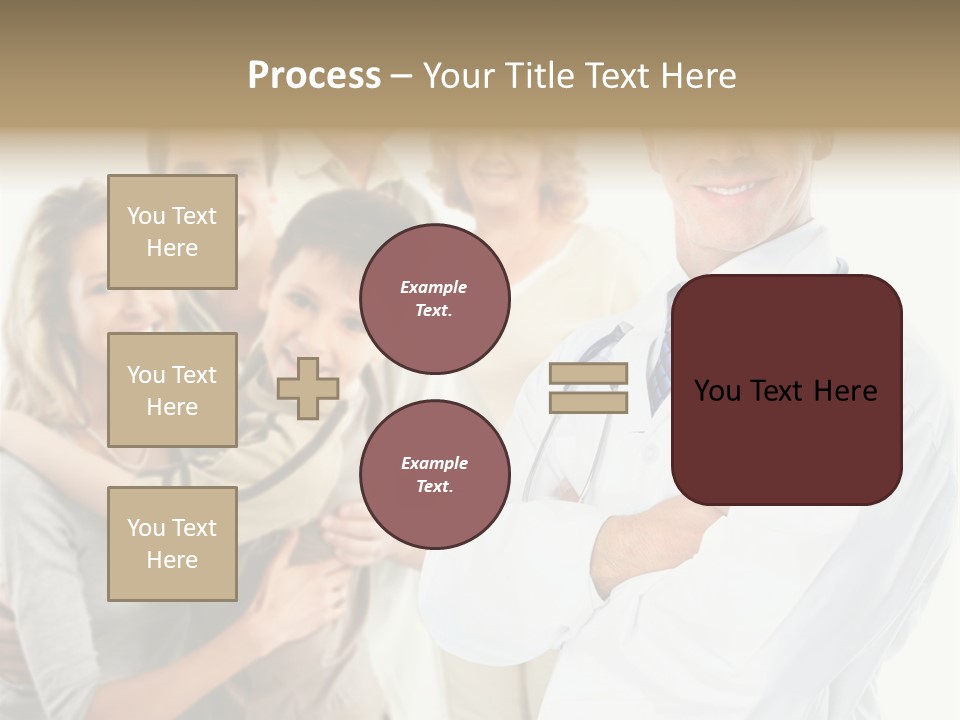 Process – Your Title Text Here

You Text Here

You Text Here

You Text Here

Example Text.

Example Text.

You Text Here